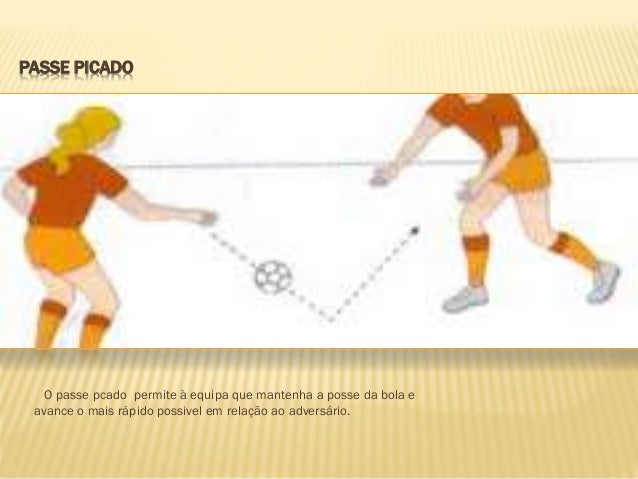 PASSE PICADO

O passe pcado permite à equipa que mantenha a posse da bola e avance o mais rápido possivel em relação ao adversário.